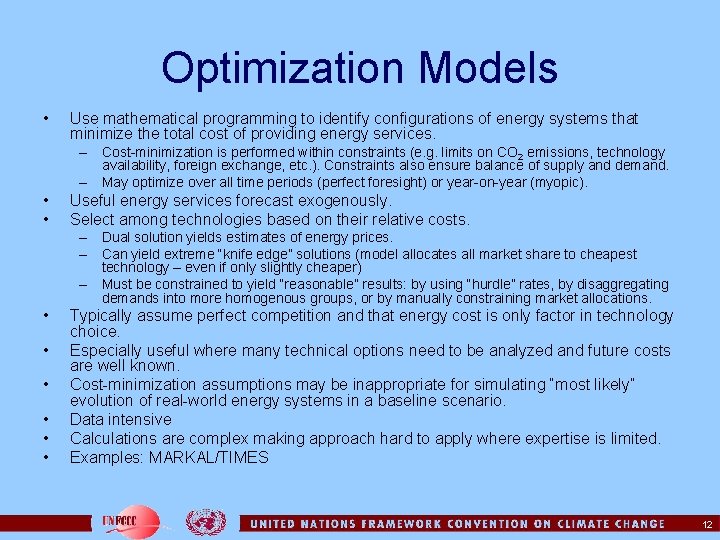 Optimization Models

• Use mathematical programming to identify configurations of energy systems that minimize the total cost of providing energy services.
– Cost-minimization is performed within constraints (e.g. limits on $CO_2$ emissions, technology availability, foreign exchange, etc.). Constraints also ensure balance of supply and demand.
– May optimize over all time periods (perfect foresight) or year-on-year (myopic).
• Useful energy services forecast exogenously.
• Select among technologies based on their relative costs.
– Dual solution yields estimates of energy prices.
– Can yield extreme "knife edge" solutions (model allocates all market share to cheapest technology – even if only slightly cheaper)
– Must be constrained to yield "reasonable" results: by using "hurdle" rates, by disaggregating demands into more homogenous groups, or by manually constraining market allocations.
• Typically assume perfect competition and that energy cost is only factor in technology choice.
• Especially useful where many technical options need to be analyzed and future costs are well known.
• Cost-minimization assumptions may be inappropriate for simulating "most likely" evolution of real-world energy systems in a baseline scenario.
• Data intensive
• Calculations are complex making approach hard to apply where expertise is limited.
• Examples: MARKAL/TIMES

UNFCCC
UNITED NATIONS FRAMEWORK CONVENTION ON CLIMATE CHANGE
12